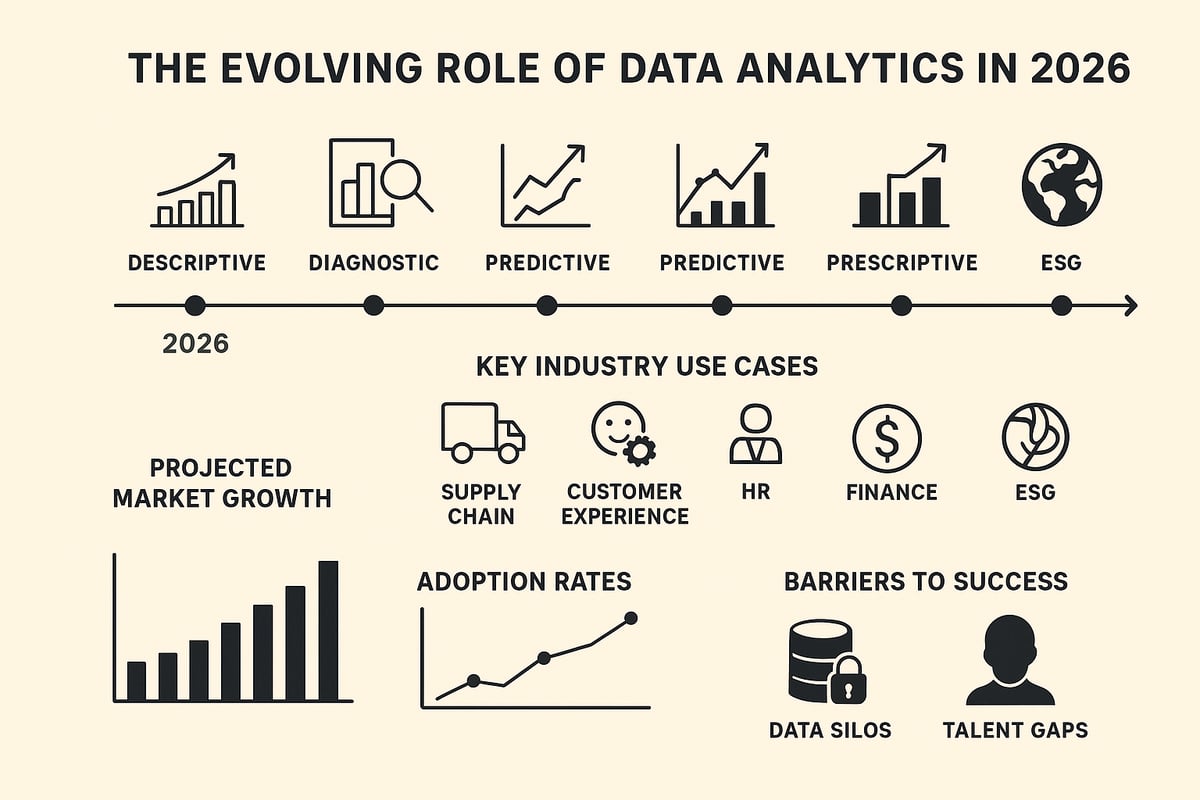 THE EVOLVING ROLE OF DATA ANALYTICS IN 2026

DESCRIPTIVE

DIAGNOSTIC

PREDICTIVE

PREDICTIVE

PRESCRIPTIVE

ESG

2026

KEY INDUSTRY USE CASES

SUPPLY CHAIN

CUSTOMER EXPERIENCE

HR

FINANCE

ESG

PROJECTED MARKET GROWTH

ADOPTION RATES

BARRIERS TO SUCCESS

DATA SILOS

TALENT GAPS